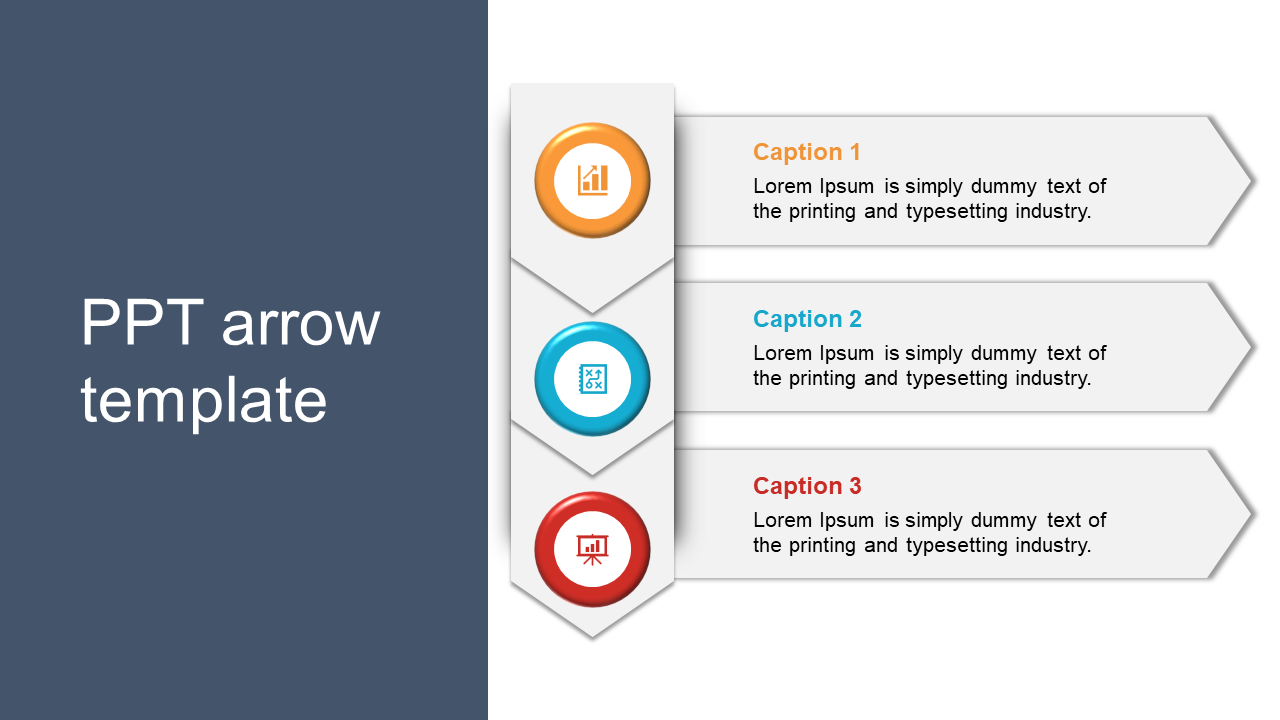 PPT arrow template

Caption 1
Lorem Ipsum is simply dummy text of the printing and typesetting industry.

Caption 2
Lorem Ipsum is simply dummy text of the printing and typesetting industry.

Caption 3
Lorem Ipsum is simply dummy text of the printing and typesetting industry.